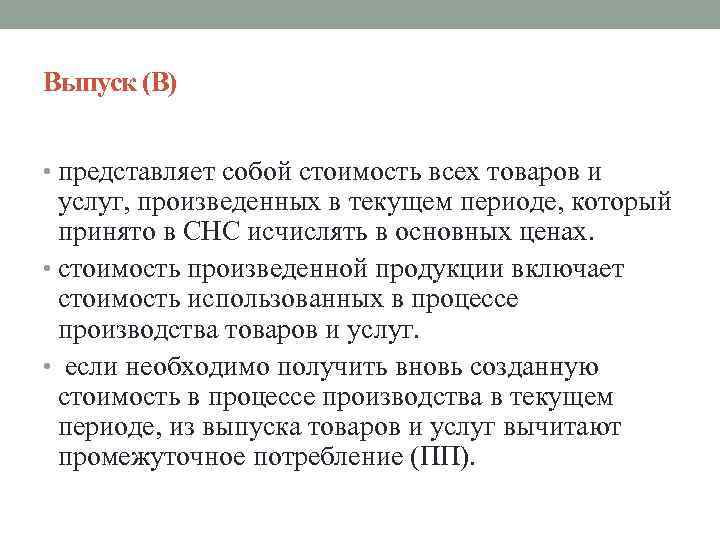 Выпуск (В)

• представляет собой стоимость всех товаров и услуг, произведенных в текущем периоде, который принято в СНС исчислять в основных ценах.

• стоимость произведенной продукции включает стоимость использованных в процессе производства товаров и услуг.

• если необходимо получить вновь созданную стоимость в процессе производства в текущем периоде, из выпуска товаров и услуг вычитают промежуточное потребление (ПП).